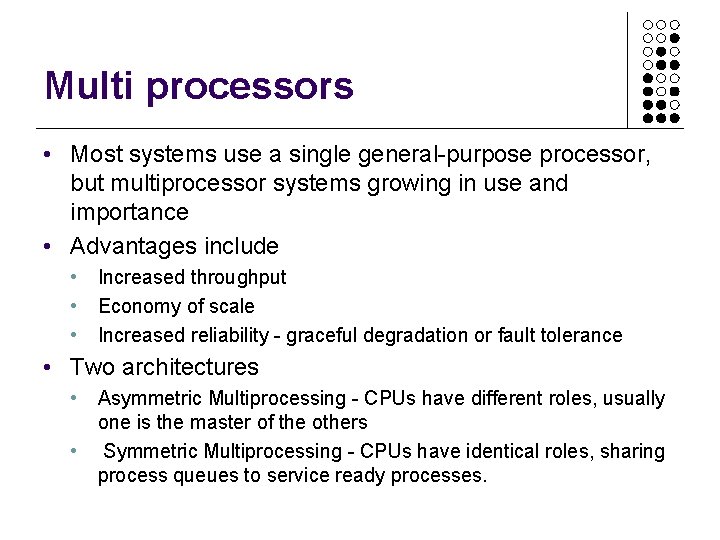 Multi processors

• Most systems use a single general-purpose processor, but multiprocessor systems growing in use and importance

• Advantages include

• Increased throughput

• Economy of scale

• Increased reliability - graceful degradation or fault tolerance

• Two architectures

• Asymmetric Multiprocessing - CPUs have different roles, usually one is the master of the others

• Symmetric Multiprocessing - CPUs have identical roles, sharing process queues to service ready processes.